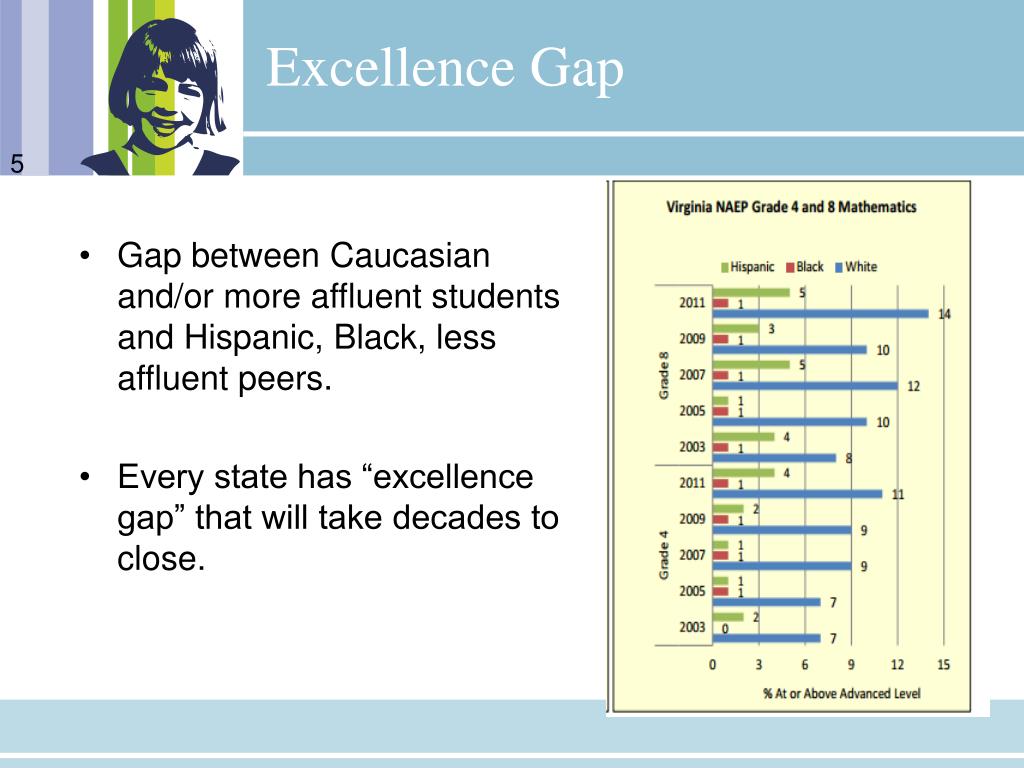 Excellence Gap

5

• Gap between Caucasian and/or more affluent students and Hispanic, Black, less affluent peers.

• Every state has “excellence gap” that will take decades to close.

Virginia NAEP Grade 4 and 8 Mathematics

Hispanic Black White

Grade 8

2011 5 1 14

2009 3 1 10

2007 5 1 12

2005 1 1 10

2003 4 1 8

Grade 4

2011 4 1 11

2009 2 1 9

2007 1 1 9

2005 1 1 7

2003 2 0 7

0 3 6 9 12 15

% At or Above Advanced Level